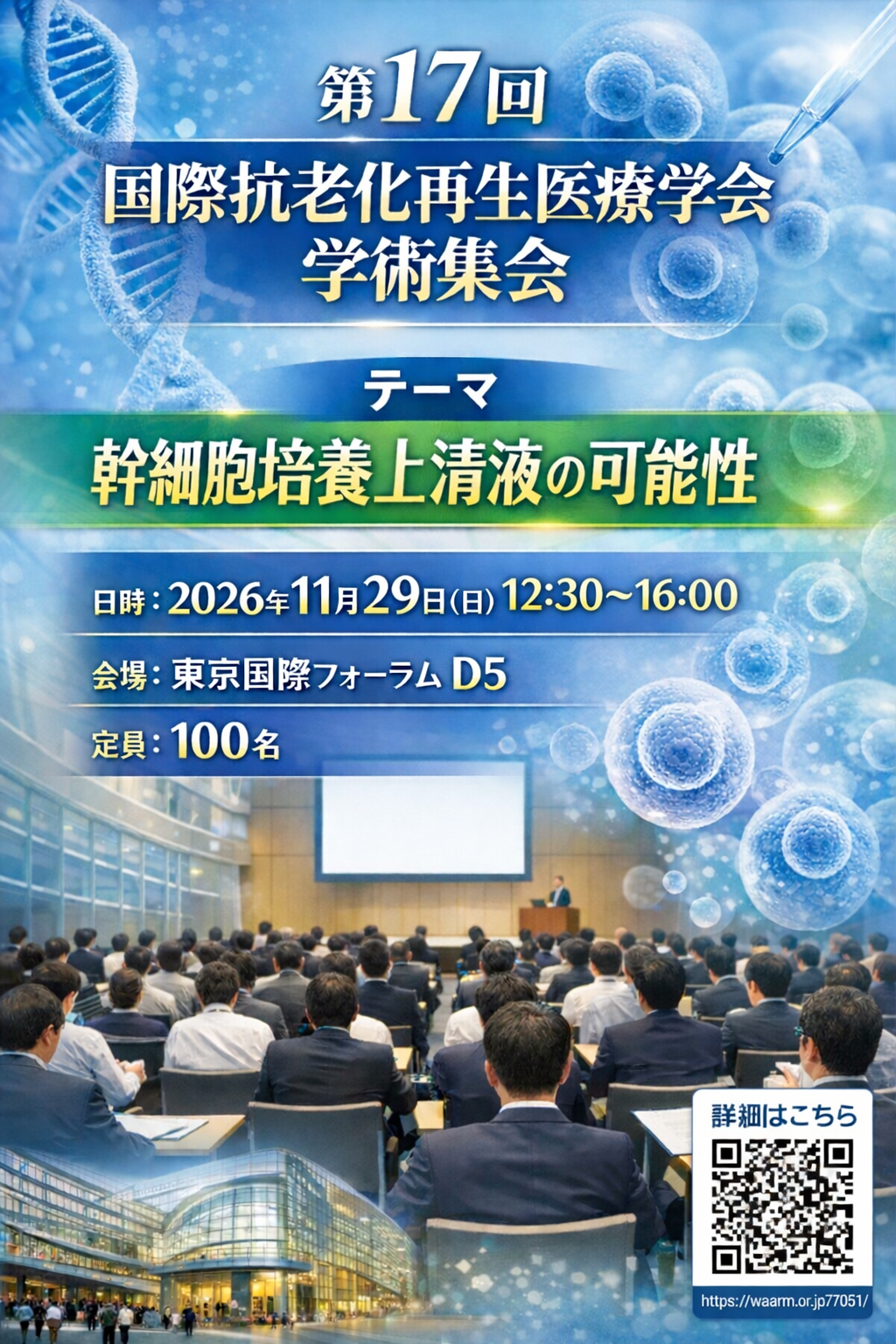 第17回
国際抗老化再生医療学会
学術集会

テーマ
幹細胞培養上清液の可能性

日時：2026年11月29日(日) 12:30~16:00

会場：東京国際フォーラム D5

定員：100名

詳細はこちら
https://waarm.or.jp77051/